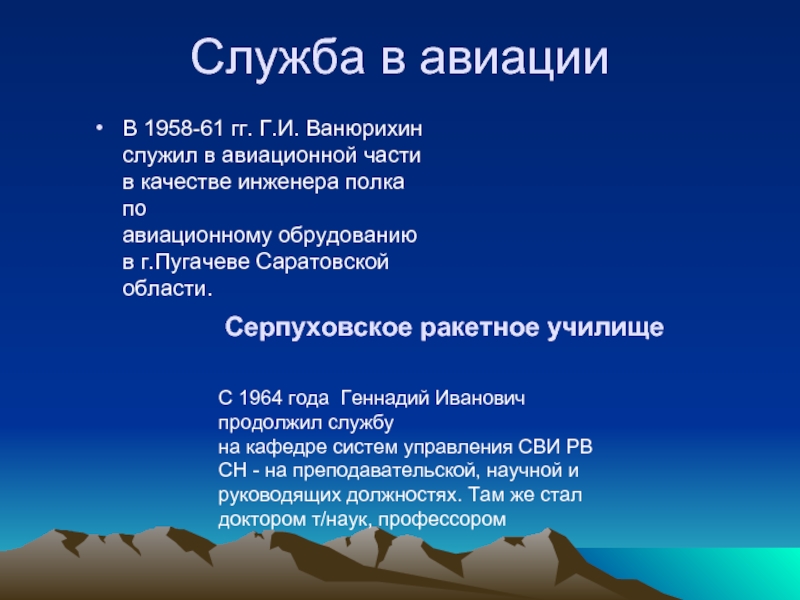 Служба в авиации

• В 1958-61 гг. Г.И. Ванюрихин служил в авиационной части в качестве инженера полка по авиационному обрудованию в г.Пугачеве Саратовской области.

Серпуховское ракетное училище

С 1964 года Геннадий Иванович продолжил службу на кафедре систем управления СВИ РВ СН - на преподавательской, научной и руководящих должностях. Там же стал доктором т/наук, профессором